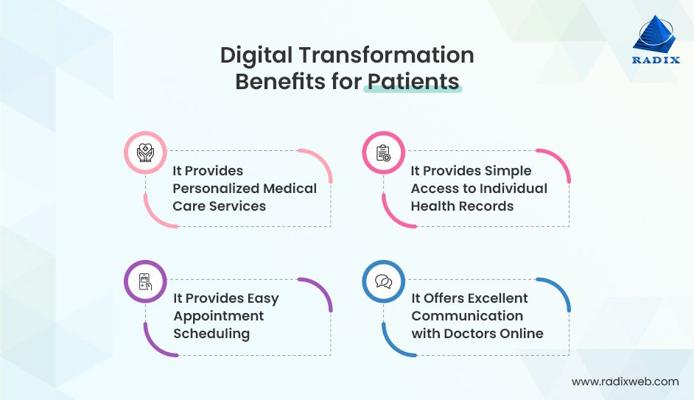 RADIX

Digital Transformation Benefits for Patients

It Provides Personalized Medical Care Services

It Provides Simple Access to Individual Health Records

It Provides Easy Appointment Scheduling

It Offers Excellent Communication with Doctors Online

www.radixweb.com